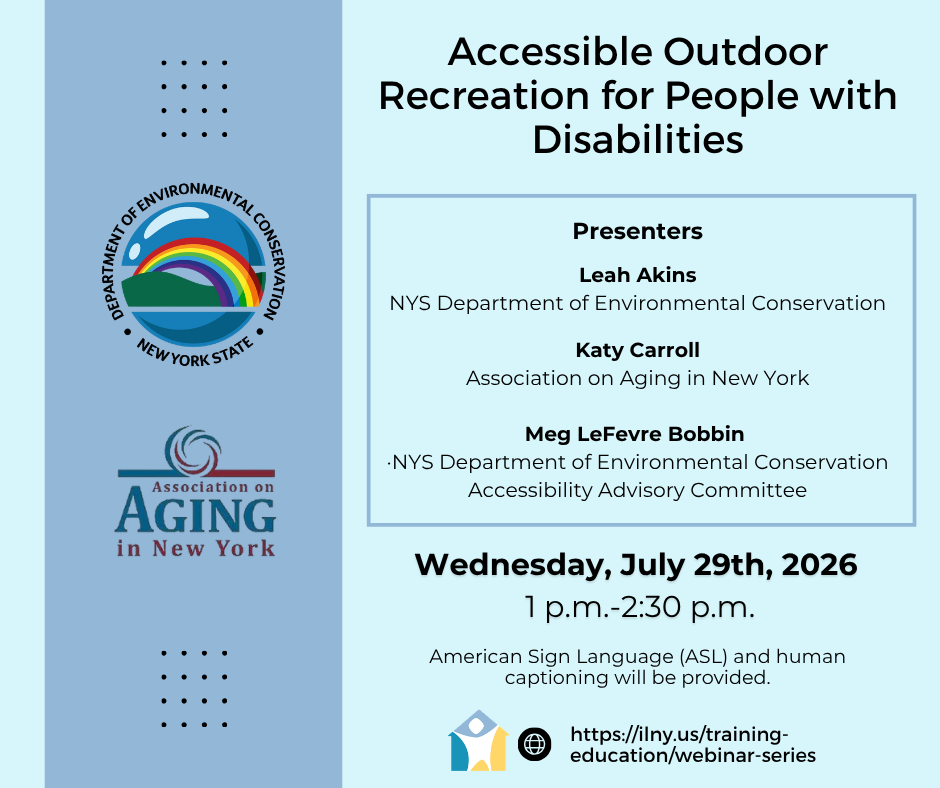 DEPARTMENT OF ENVIRONMENTAL CONSERVATION
NEW YORK STATE

Association on
AGING
in New York

Accessible Outdoor Recreation for People with Disabilities

Presenters

Leah Akins
NYS Department of Environmental Conservation

Katy Carroll
Association on Aging in New York

Meg LeFevre Bobbin
·NYS Department of Environmental Conservation Accessibility Advisory Committee

Wednesday, July 29th, 2026
1 p.m.-2:30 p.m.

American Sign Language (ASL) and human captioning will be provided.

https://ilny.us/training-education/webinar-series